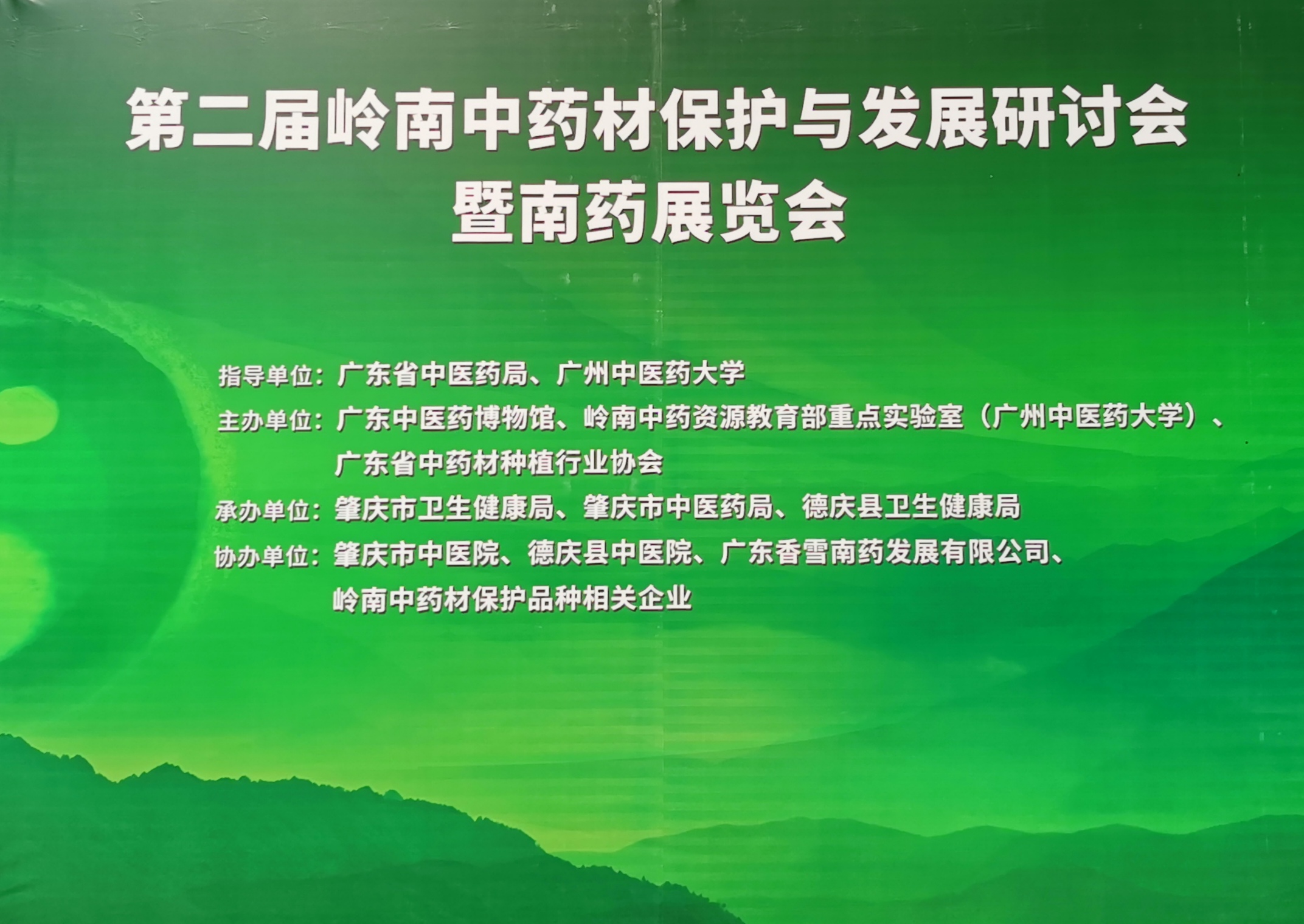 第二届岭南中药材保护与发展研讨会
暨南药展览会

指导单位：广东省中医药局、广州中医药大学

主办单位：广东中医药博物馆、岭南中药资源教育部重点实验室（广州中医药大学）、广东省中药材种植行业协会

承办单位：肇庆市卫生健康局、肇庆市中医药局、德庆县卫生健康局

协办单位：肇庆市中医院、德庆县中医院、广东香雪南药发展有限公司、岭南中药材保护品种相关企业